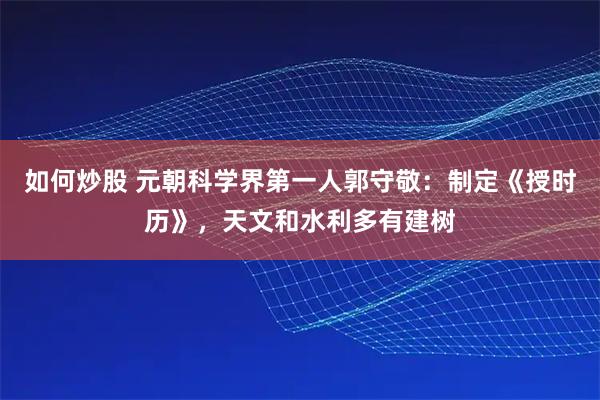 如何炒股 元朝科学界第一人郭守敬：制定《授时历》，天文和水利多有建树